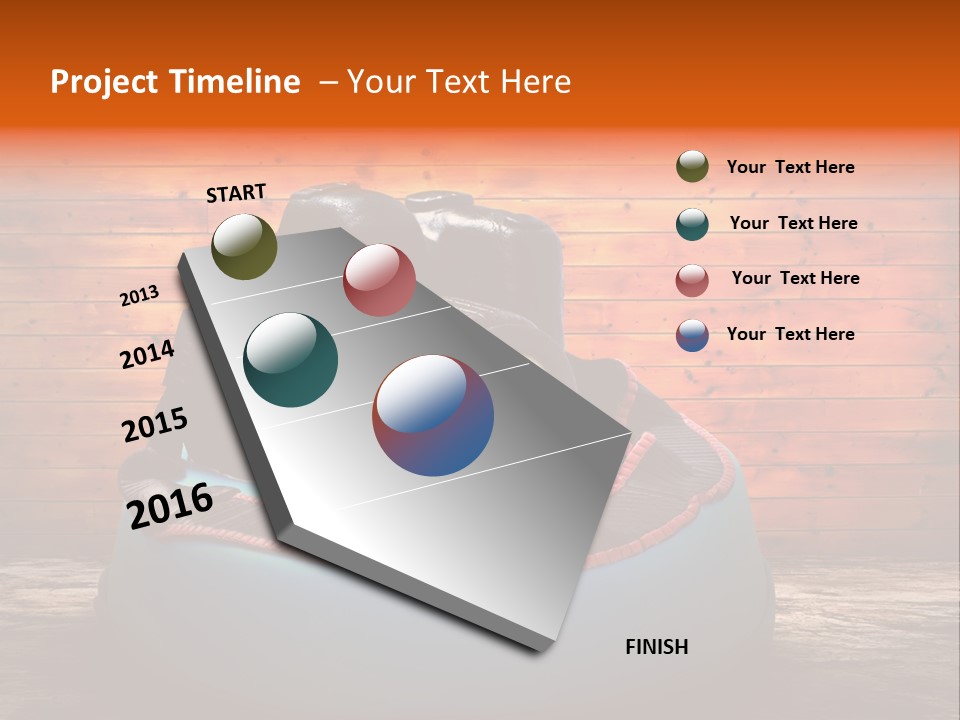 Project Timeline – Your Text Here

START

2013

2014

2015

2016

FINISH

Your Text Here

Your Text Here

Your Text Here

Your Text Here